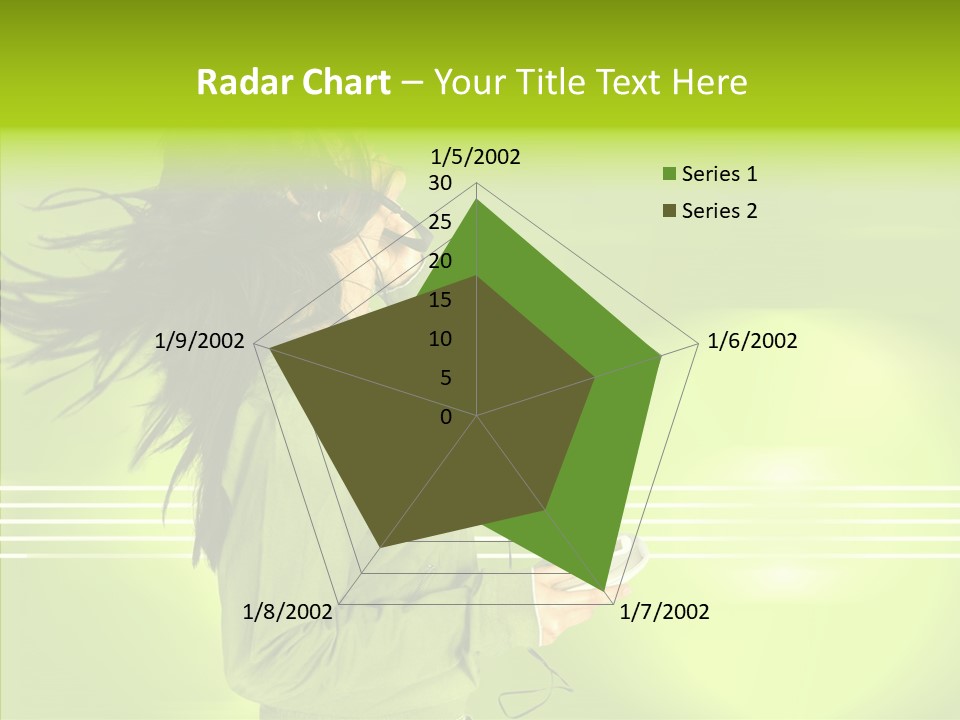 Radar Chart – Your Title Text Here

1/5/2002
30
25
20
15
10
5
0

Series 1
Series 2

1/6/2002
1/7/2002
1/8/2002
1/9/2002